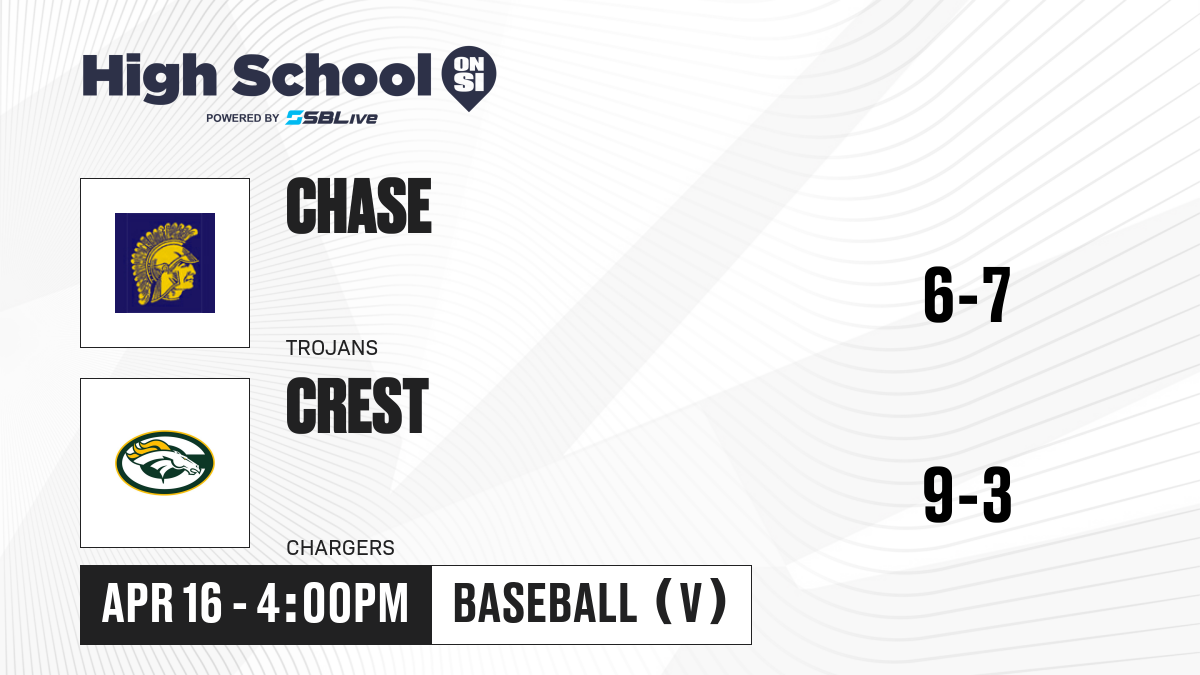 High School ON SI
POWERED BY SBLive

CHASE
TROJANS
6-7

CREST
CHARGERS
9-3

APR 16 - 4:00PM
BASEBALL (V)